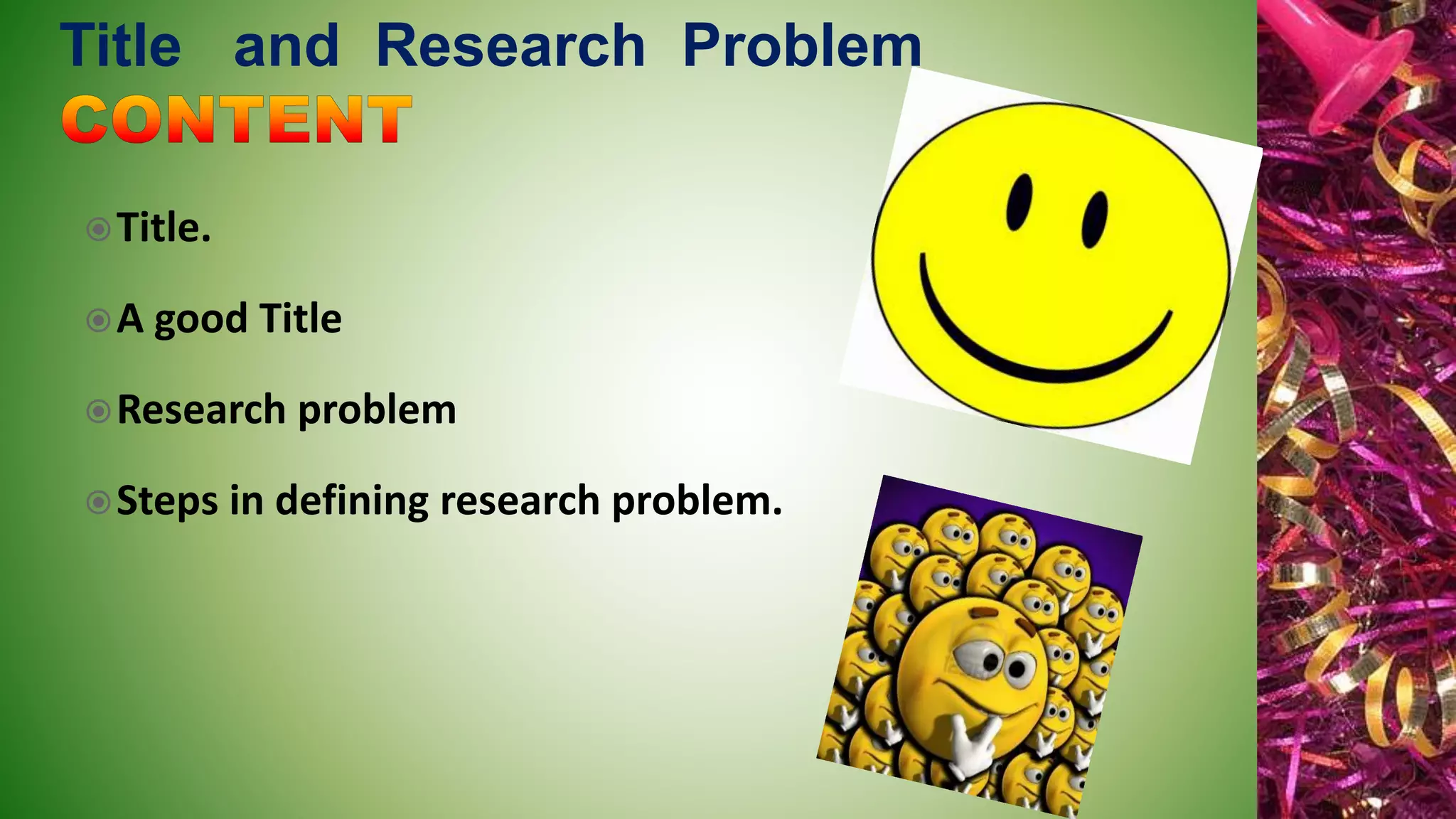 Title and Research Problem

CONTENT

Title.

A good Title

Research problem

Steps in defining research problem.